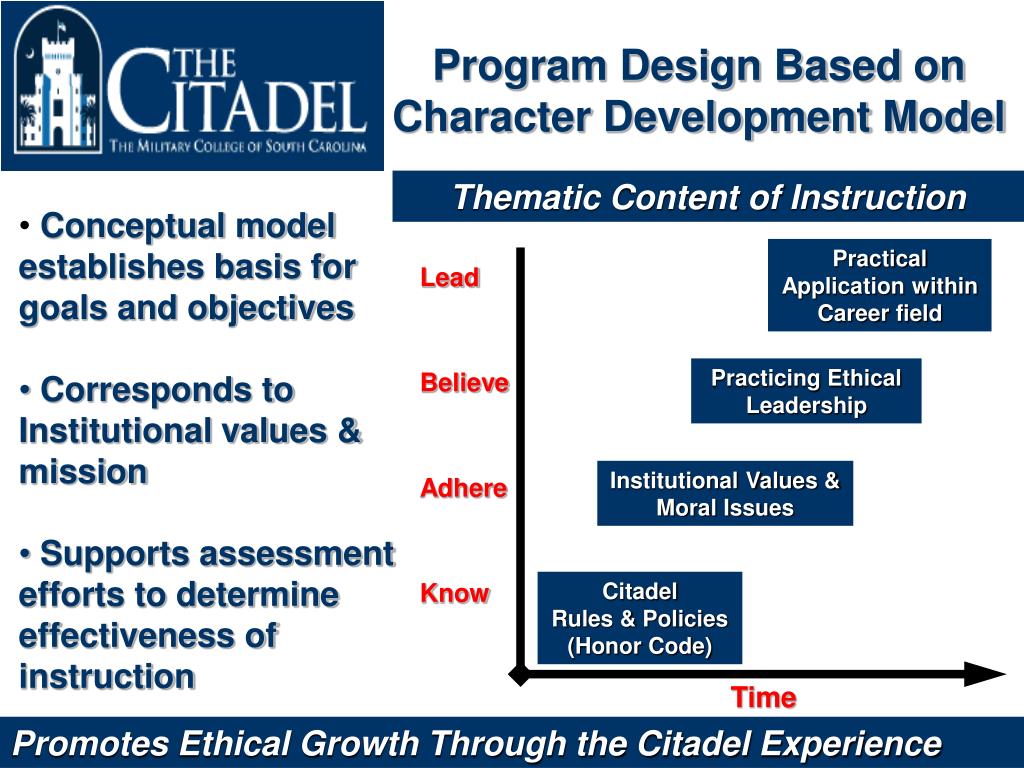 THE CITADEL
THE MILITARY COLLEGE OF SOUTH CAROLINA

Program Design Based on Character Development Model

Thematic Content of Instruction

• Conceptual model establishes basis for goals and objectives

• Corresponds to Institutional values & mission

• Supports assessment efforts to determine effectiveness of instruction

Lead

Believe

Adhere

Know

Practical Application within Career field

Practicing Ethical Leadership

Institutional Values & Moral Issues

Citadel Rules & Policies (Honor Code)

Time

Promotes Ethical Growth Through the Citadel Experience